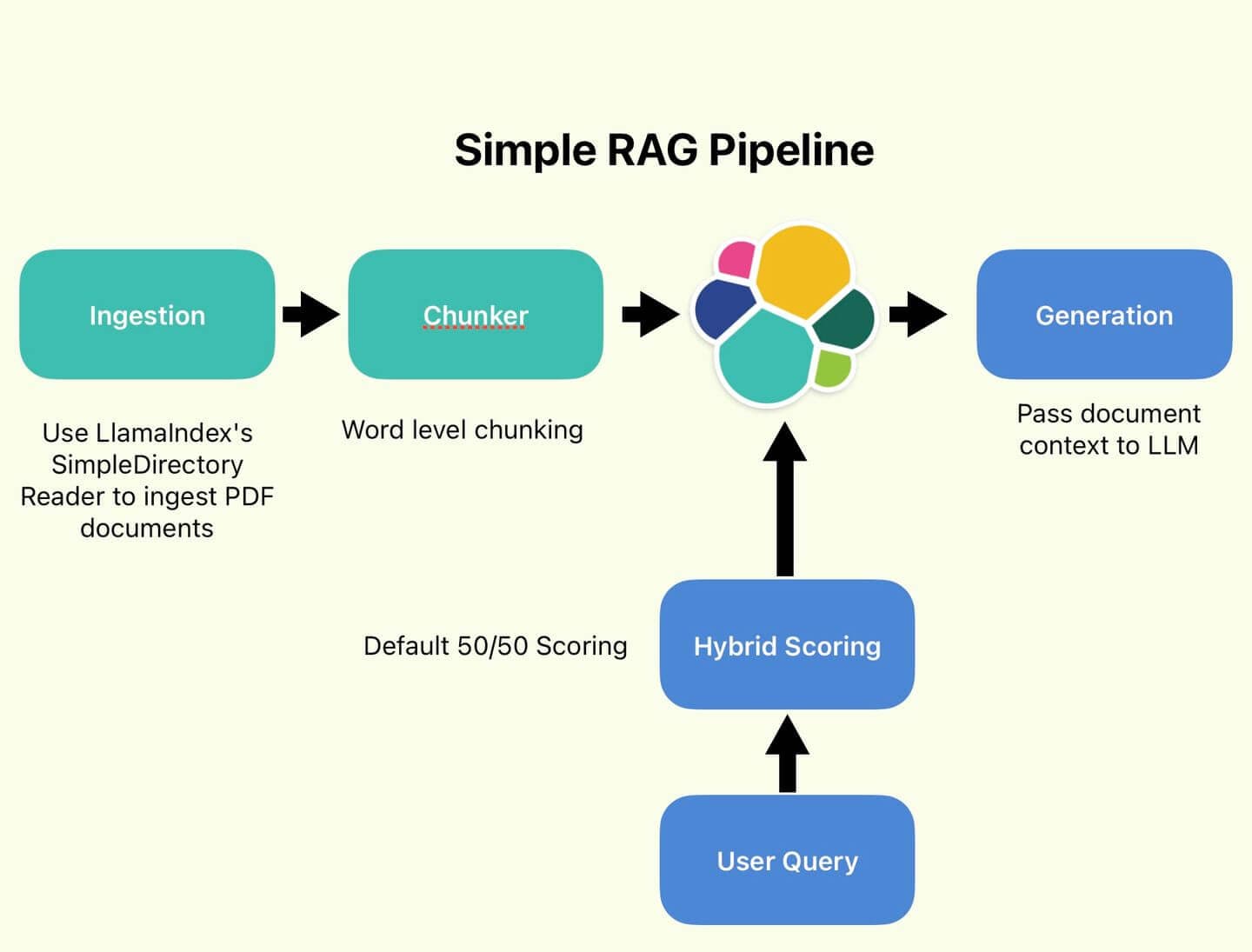 Simple RAG Pipeline

Ingestion

Chunker

Generation

Use LlamaIndex's SimpleDirectory Reader to ingest PDF documents

Word level chunking

Pass document context to LLM

Default 50/50 Scoring

Hybrid Scoring

User Query